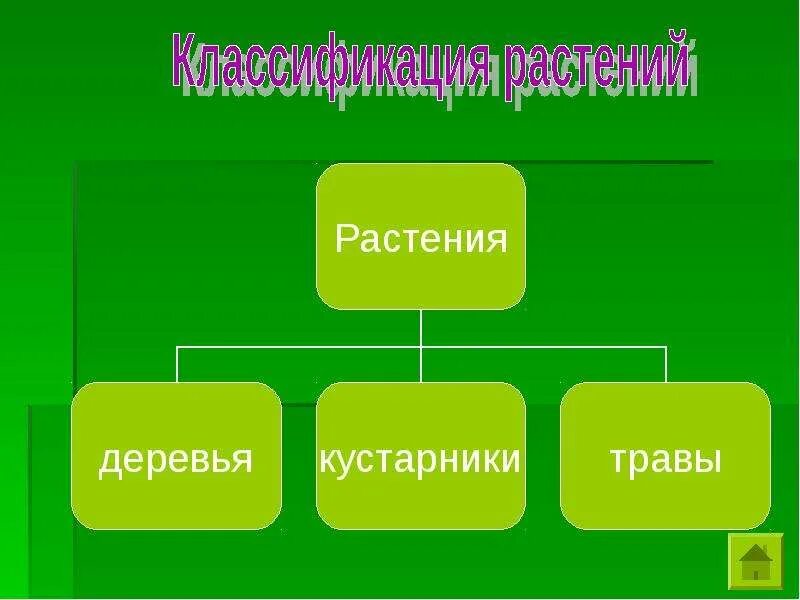 Классификация растений

Растения

деревья

кустарники

травы